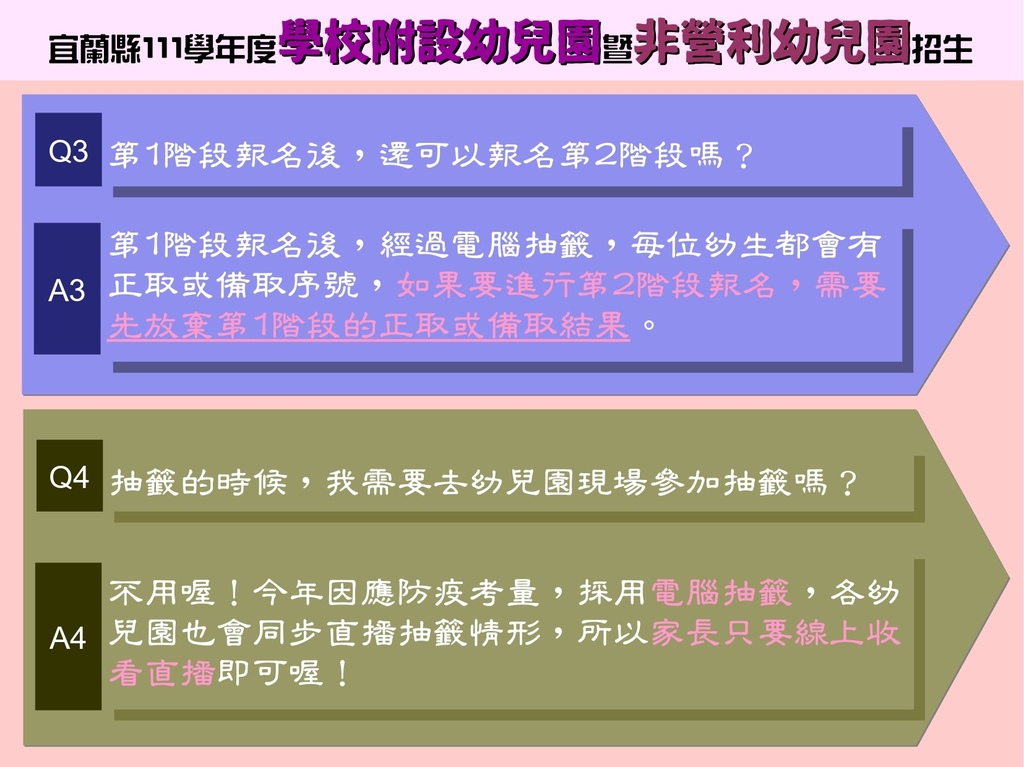 宜蘭縣111學年度學校附設幼兒園暨非營利幼兒園招生

Q3

第1階段報名後，還可以報名第2階段嗎？

A3

第1階段報名後，經過電腦抽籤，每位幼生都會有正取或備取序號，如果要進行第2階段報名，需要先放棄第1階段的正取或備取結果。

Q4

抽籤的時候，我需要去幼兒園現場參加抽籤嗎？

A4

不用喔！今年因應防疫考量，採用電腦抽籤，各幼兒園也會同步直播抽籤情形，所以家長只要線上收看直播即可喔！